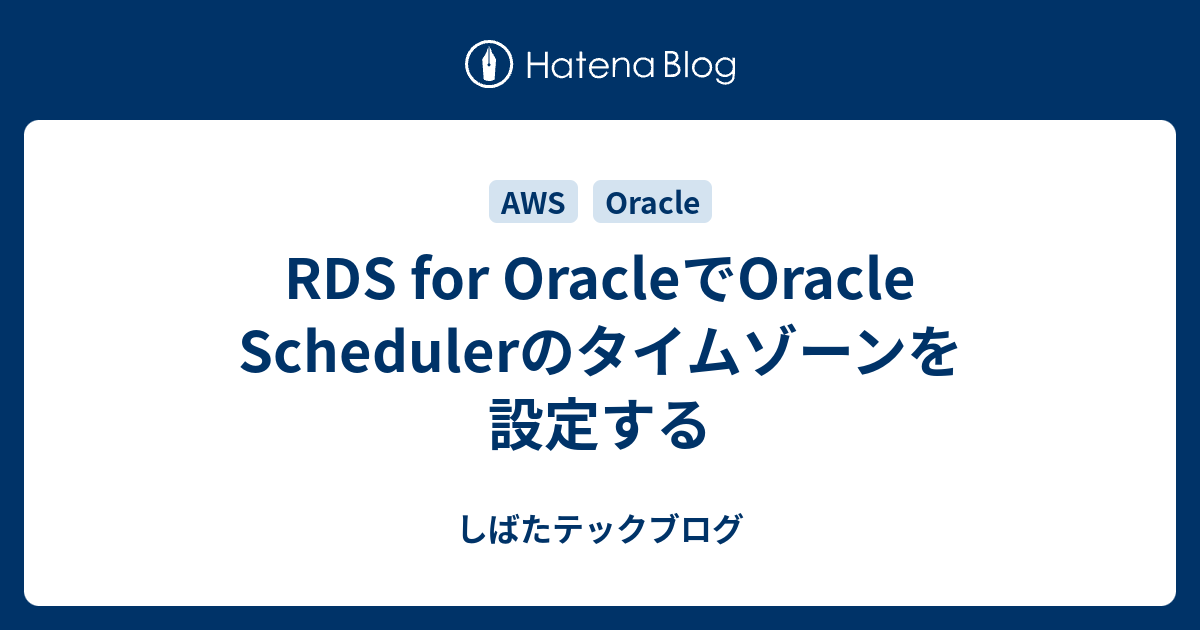 Hatena Blog

AWS Oracle

RDS for OracleでOracle Schedulerのタイムゾーンを設定する

しばたテックブログ